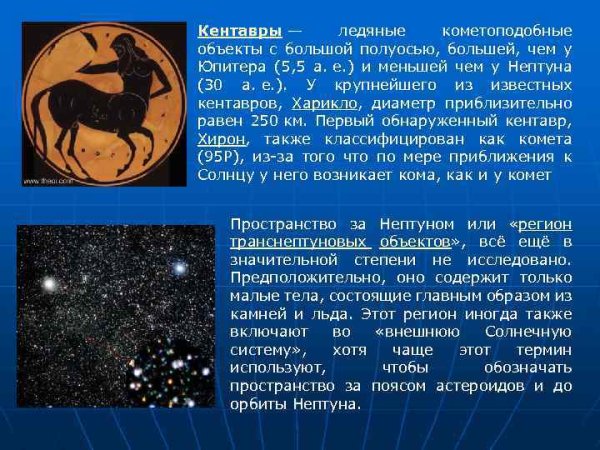 www.theoi.com

Кентавры — ледяные кометоподобные объекты с большой полуосью, большей, чем у Юпитера (5,5 а. е.) и меньшей чем у Нептуна (30 а. е.). У крупнейшего из известных кентавров, Харикло, диаметр приблизительно равен 250 км. Первый обнаруженный кентавр, Хирон, также классифицирован как комета (95P), из-за того что по мере приближения к Солнцу у него возникает кома, как и у комет

Пространство за Нептуном или «регион транснептуновых объектов», всё ещё в значительной степени не исследовано. Предположительно, оно содержит только малые тела, состоящие главным образом из камней и льда. Этот регион иногда также включают во «внешнюю Солнечную систему», хотя чаще этот термин используют, чтобы обозначать пространство за поясом астероидов и до орбиты Нептуна.